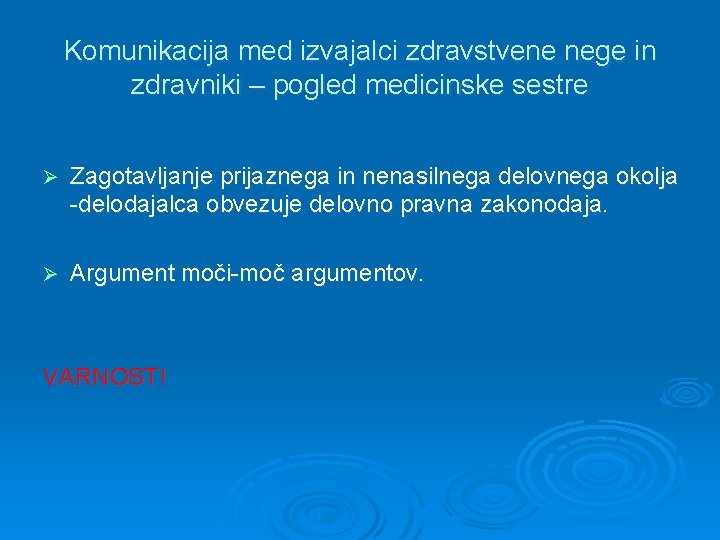 Komunikacija med izvajalci zdravstvene nege in zdravniki – pogled medicinske sestre

➢ Zagotavljanje prijaznega in nenasilnega delovnega okolja -delodajalca obvezuje delovno pravna zakonodaja.

➢ Argument moči-moč argumentov.

VARNOST!